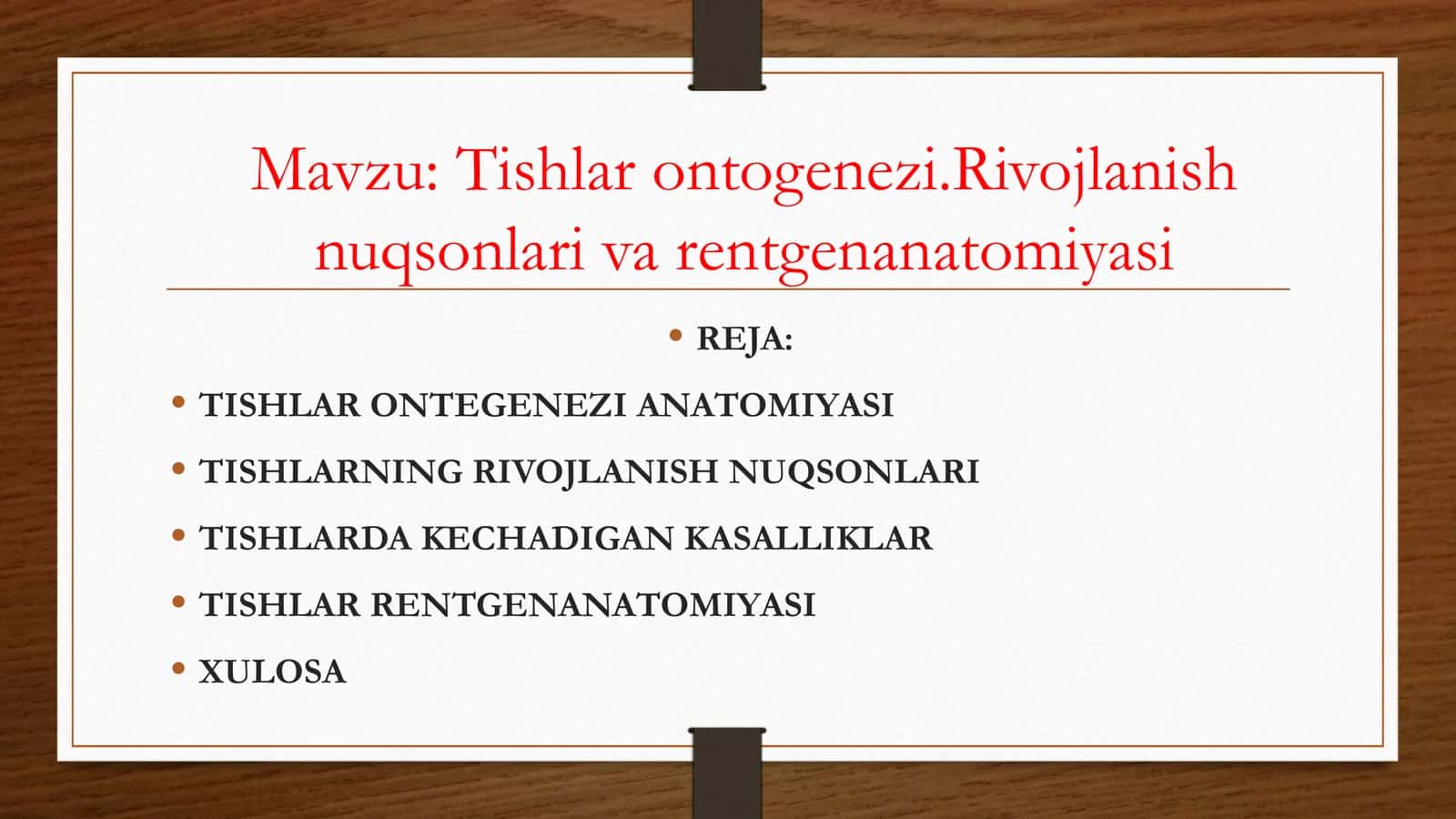 Mavzu: Tishlar ontogenezi.Rivojlanish nuqsonlari va rentgenanatomiyasi

• REJA:

• TISHLAR ONTEGENEZI ANATOMIYASI
• TISHLARNING RIVOJLANISH NUQSONLARI
• TISHLARDA KECHADIGAN KASALLIKLAR
• TISHLAR RENTGENANATOMIYASI
• XULOSA